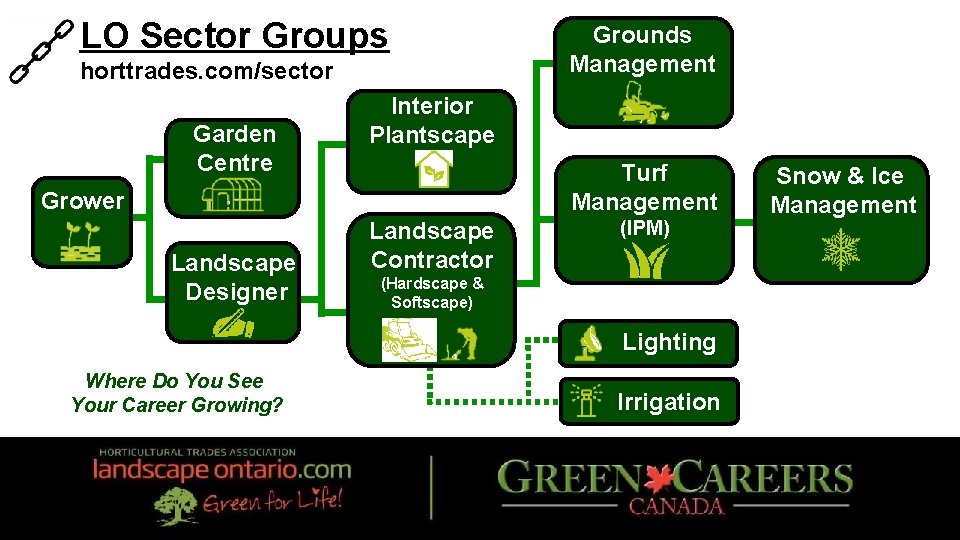 LO Sector Groups
horttrades.com/sector

Grower

Garden Centre

Landscape Designer

Interior Plantscape

Landscape Contractor (Hardscape & Softscape)

Grounds Management

Turf Management (IPM)

Snow & Ice Management

Lighting

Irrigation

Where Do You See Your Career Growing?

HORTICULTURAL TRADES ASSOCIATION
landscape ontario.com
Green for Life!

GREEN CAREERS
CANADA